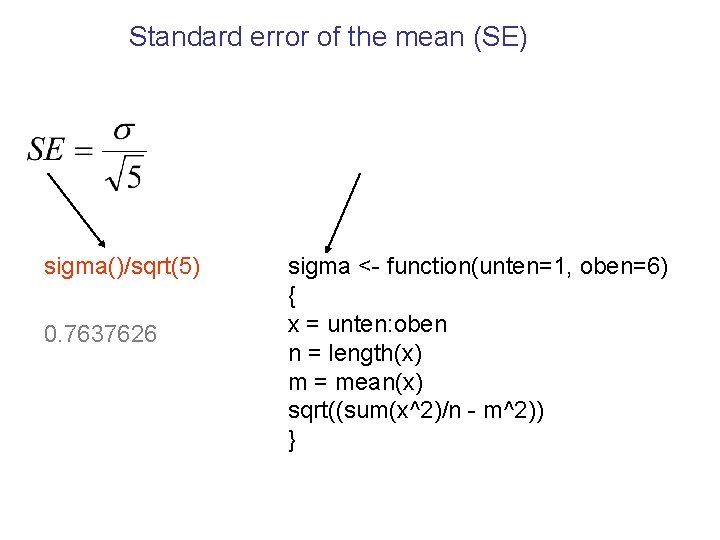 Standard error of the mean (SE)

$SE = \frac{\sigma}{\sqrt{5}}$

sigma()/sqrt(5)

0.7637626

sigma <- function(unten=1, oben=6)
{
x = unten:oben
n = length(x)
m = mean(x)
sqrt((sum(x^2)/n - m^2))
}